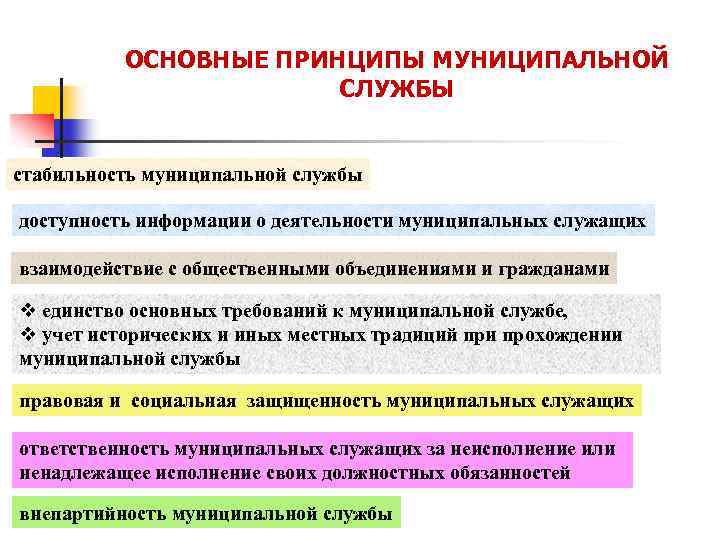 ОСНОВНЫЕ ПРИНЦИПЫ МУНИЦИПАЛЬНОЙ СЛУЖБЫ

стабильность муниципальной службы

доступность информации о деятельности муниципальных служащих

взаимодействие с общественными объединениями и гражданами

❖ единство основных требований к муниципальной службе,
❖ учет исторических и иных местных традиций при прохождении муниципальной службы

правовая и социальная защищенность муниципальных служащих

ответственность муниципальных служащих за неисполнение или ненадлежащее исполнение своих должностных обязанностей

внепартийность муниципальной службы